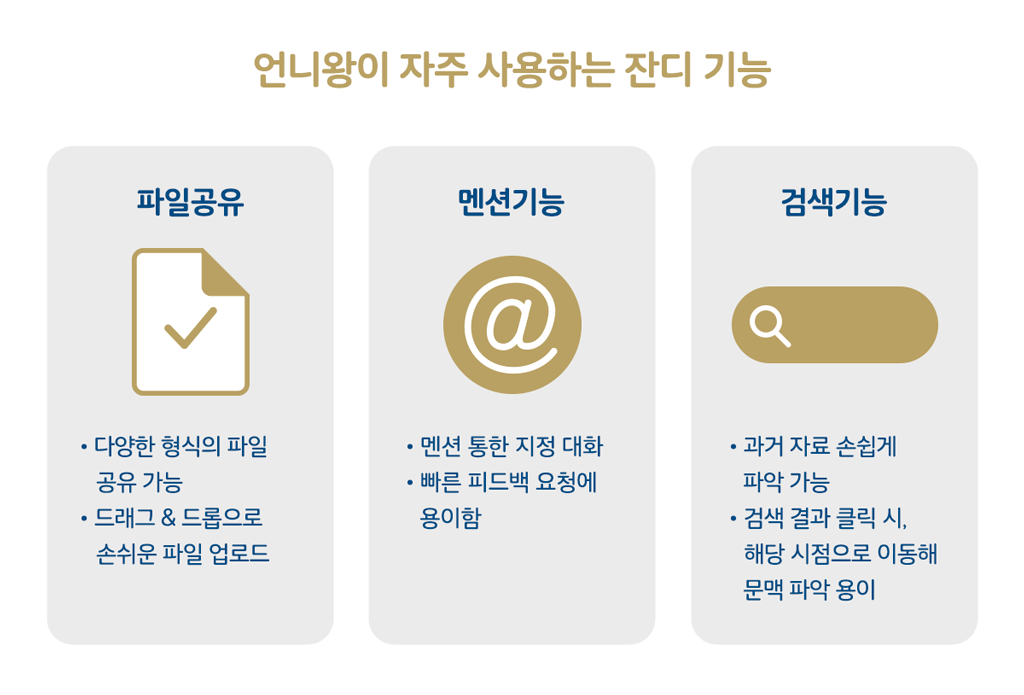 언니왕이 자주 사용하는 잔디 기능

파일공유

• 다양한 형식의 파일 공유 가능
• 드래그 & 드롭으로 손쉬운 파일 업로드

멘션기능

@

• 멘션 통한 지정 대화
• 빠른 피드백 요청에 용이함

검색기능

• 과거 자료 손쉽게 파악 가능
• 검색 결과 클릭 시, 해당 시점으로 이동해 문맥 파악 용이